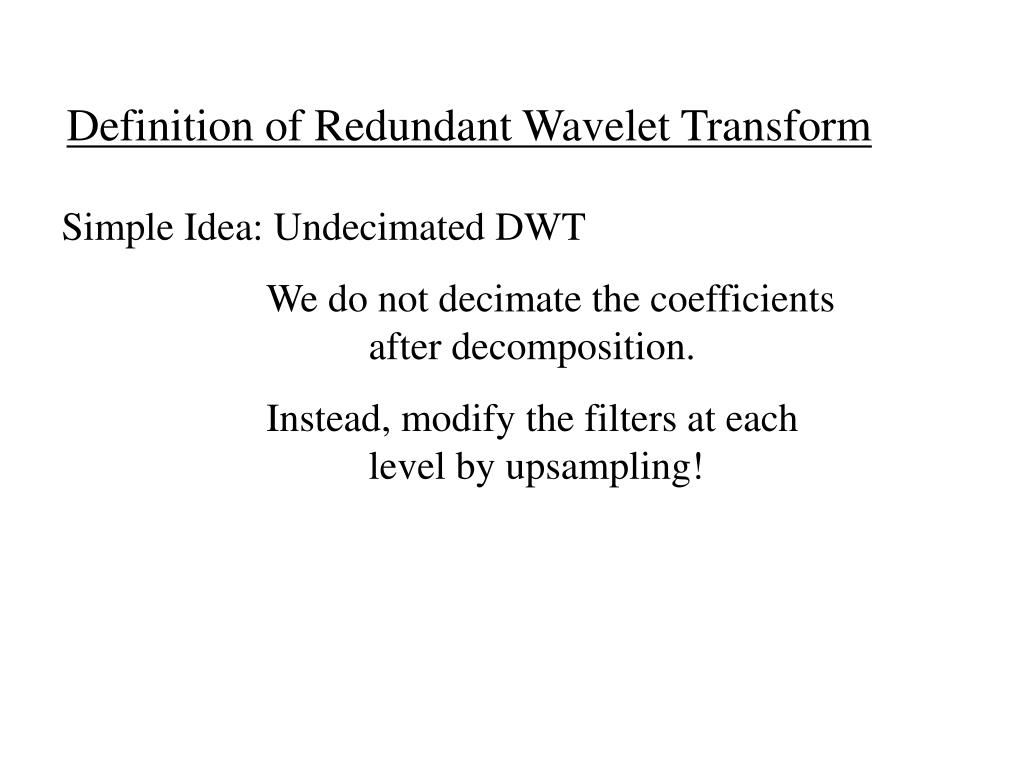 Definition of Redundant Wavelet Transform

Simple Idea: Undecimated DWT

We do not decimate the coefficients after decomposition.

Instead, modify the filters at each level by upsampling!